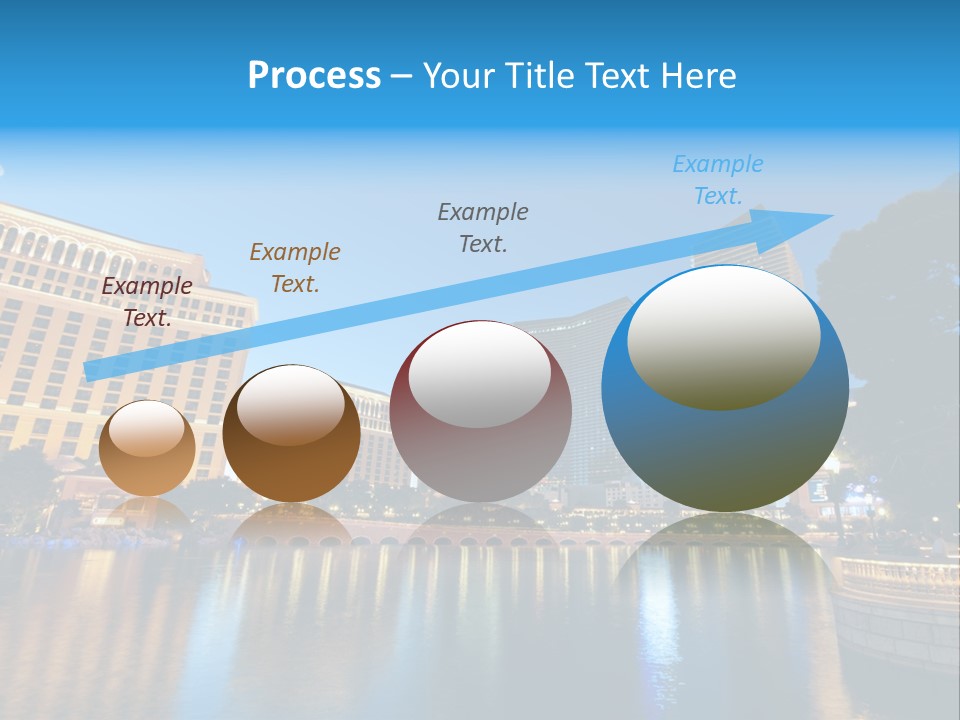 Process – Your Title Text Here

Example Text.

Example Text.

Example Text.

Example Text.